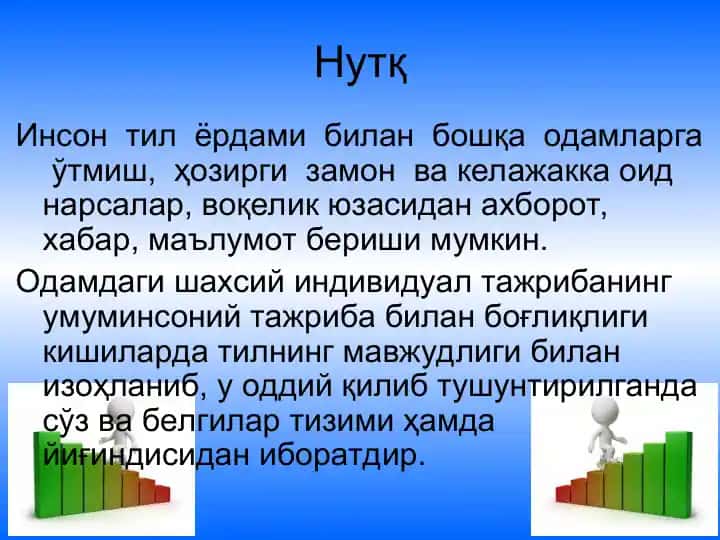 Нутқ

Инсон тил ёрдами билан бошқа одамларга ўтмиш, ҳозирги замон ва келажакка оид нарсалар, воқелик юзасидан ахборот, хабар, маълумот бериши мумкин.

Одамдаги шахсий индивидуал тажрибанинг умуминсоний тажриба билан боғлиқлиги кишиларда тилнинг мавжудлиги билан изоҳланиб, у оддий қилиб тушунтирилганда сўз ва белгилар тизими ҳамда йиғиндисидан иборатдир.